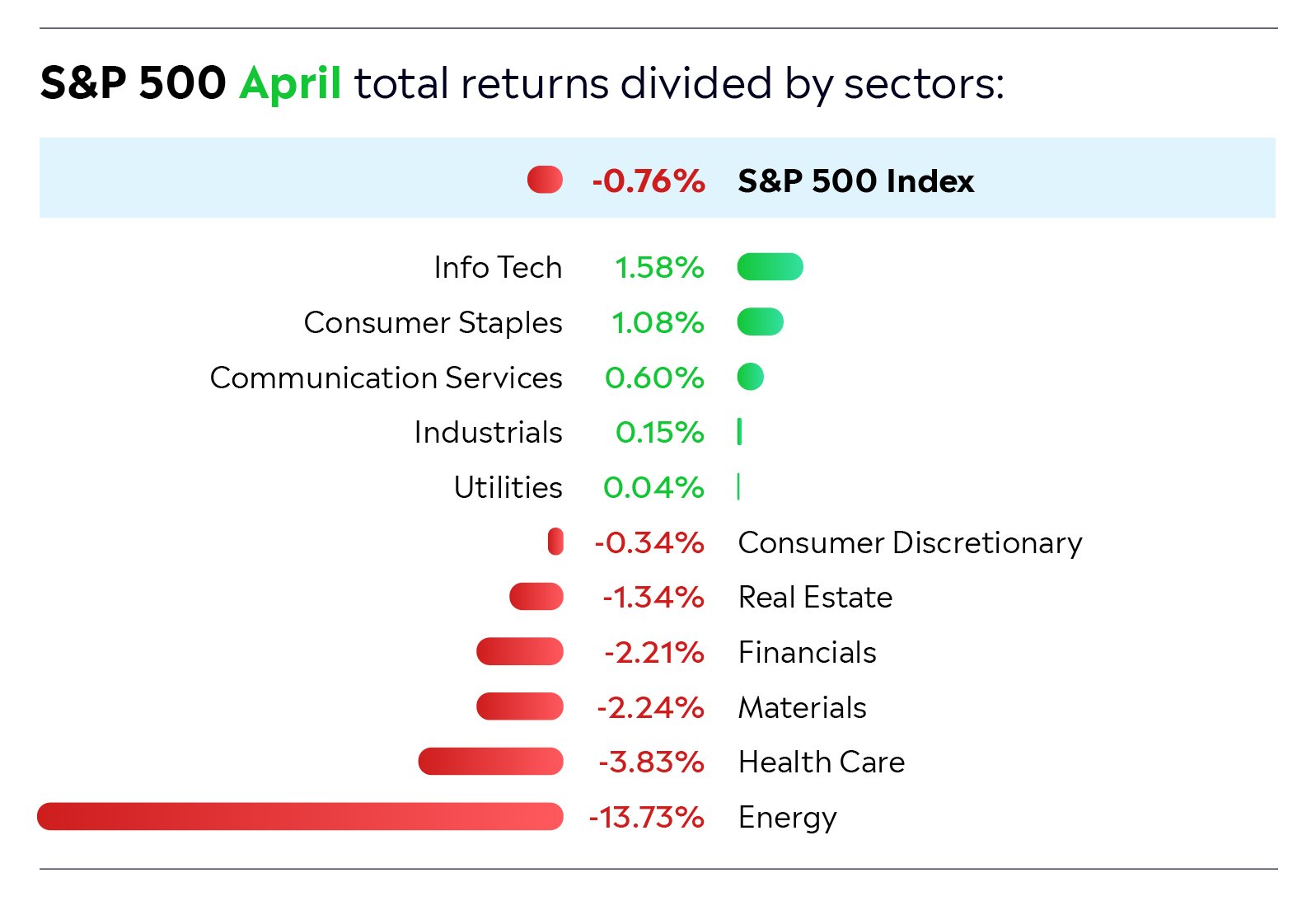 S&P 500 April total returns divided by sectors:

-0.76% S&P 500 Index

Info Tech 1.58%
Consumer Staples 1.08%
Communication Services 0.60%
Industrials 0.15%
Utilities 0.04%
-0.34% Consumer Discretionary
-1.34% Real Estate
-2.21% Financials
-2.24% Materials
-3.83% Health Care
-13.73% Energy